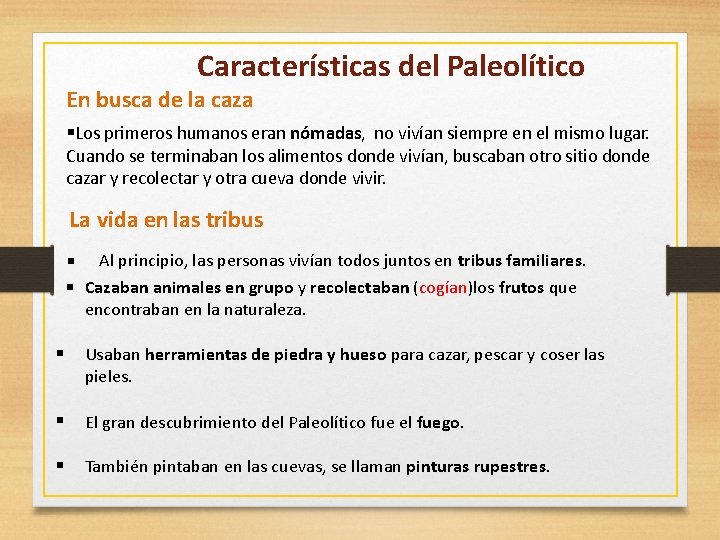 Características del Paleolítico

En busca de la caza

▪Los primeros humanos eran nómadas, no vivían siempre en el mismo lugar. Cuando se terminaban los alimentos donde vivían, buscaban otro sitio donde cazar y recolectar y otra cueva donde vivir.

La vida en las tribus

▪ Al principio, las personas vivían todos juntos en tribus familiares.

▪ Cazaban animales en grupo y recolectaban (cogían)los frutos que encontraban en la naturaleza.

▪ Usaban herramientas de piedra y hueso para cazar, pescar y coser las pieles.

▪ El gran descubrimiento del Paleolítico fue el fuego.

▪ También pintaban en las cuevas, se llaman pinturas rupestres.